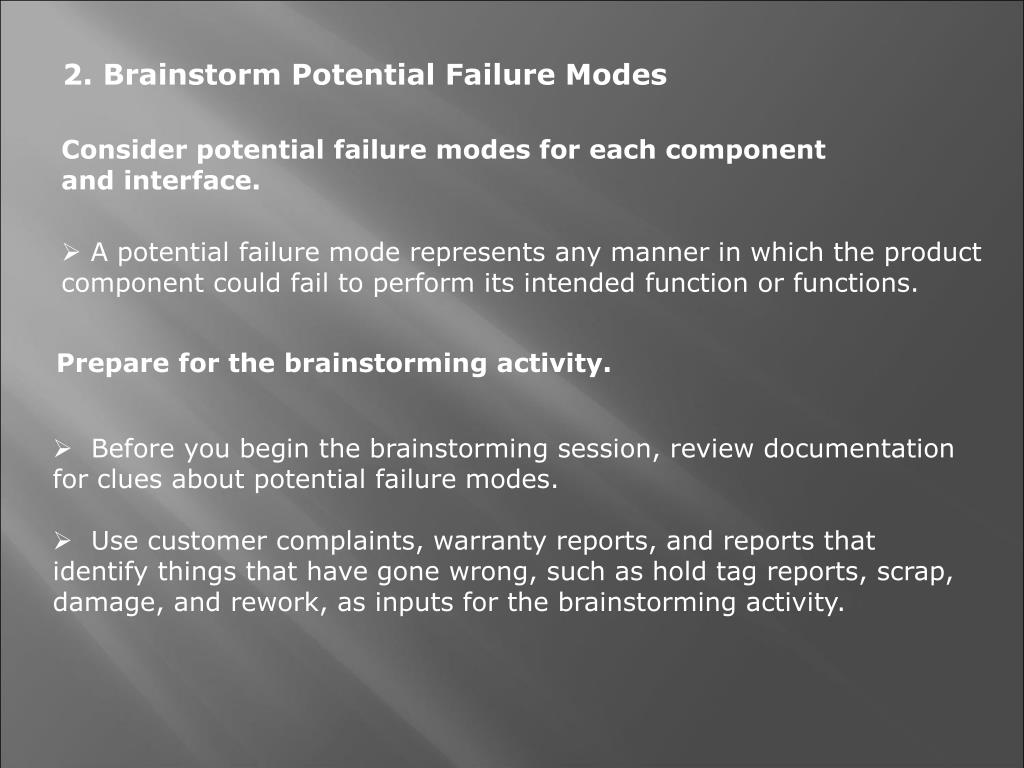 2. Brainstorm Potential Failure Modes

Consider potential failure modes for each component and interface.

➢ A potential failure mode represents any manner in which the product component could fail to perform its intended function or functions.

Prepare for the brainstorming activity.

➢ Before you begin the brainstorming session, review documentation for clues about potential failure modes.

➢ Use customer complaints, warranty reports, and reports that identify things that have gone wrong, such as hold tag reports, scrap, damage, and rework, as inputs for the brainstorming activity.